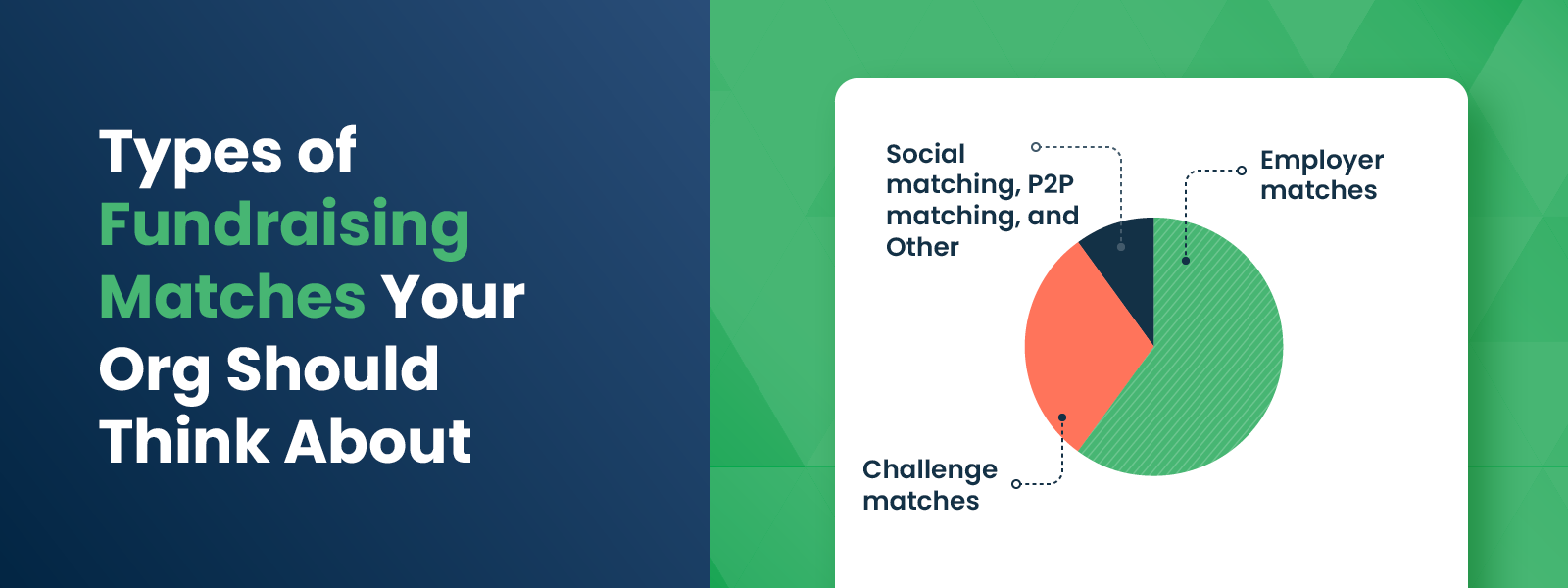 Types of Fundraising Matches Your Org Should Think About

Social matching, P2P matching, and Other

Employer matches

Challenge matches